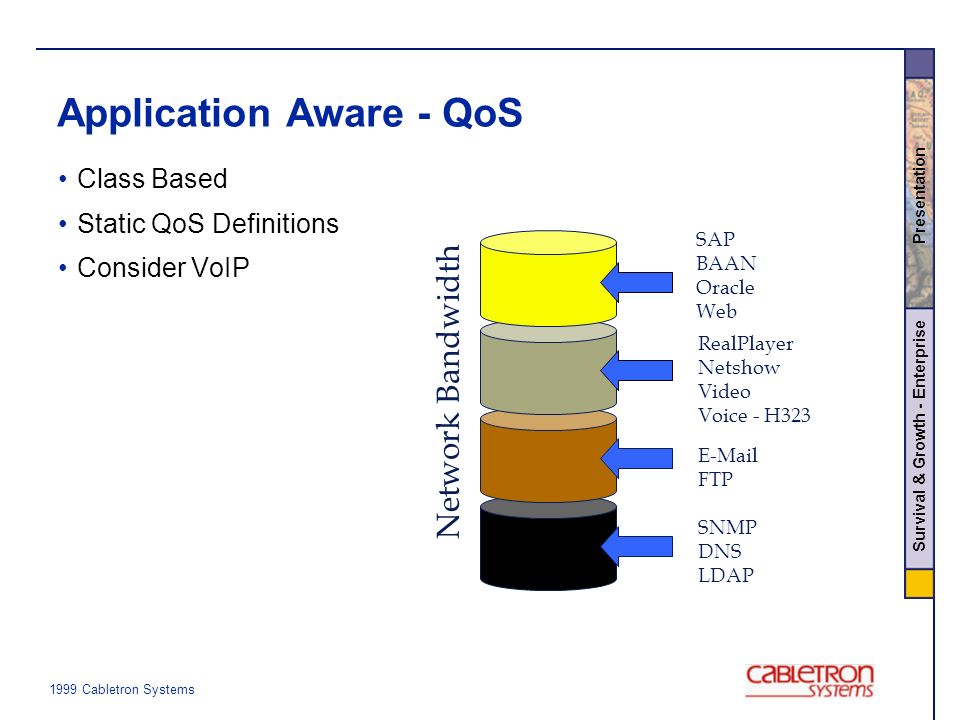 Application Aware - QoS

• Class Based
• Static QoS Definitions
• Consider VoIP

Network Bandwidth

SAP
BAAN
Oracle
Web

RealPlayer
Netshow
Video
Voice - H323

E-Mail
FTP

SNMP
DNS
LDAP

Presentation

Survival & Growth - Enterprise

1999 Cabletron Systems

CABLETRON SYSTEMS